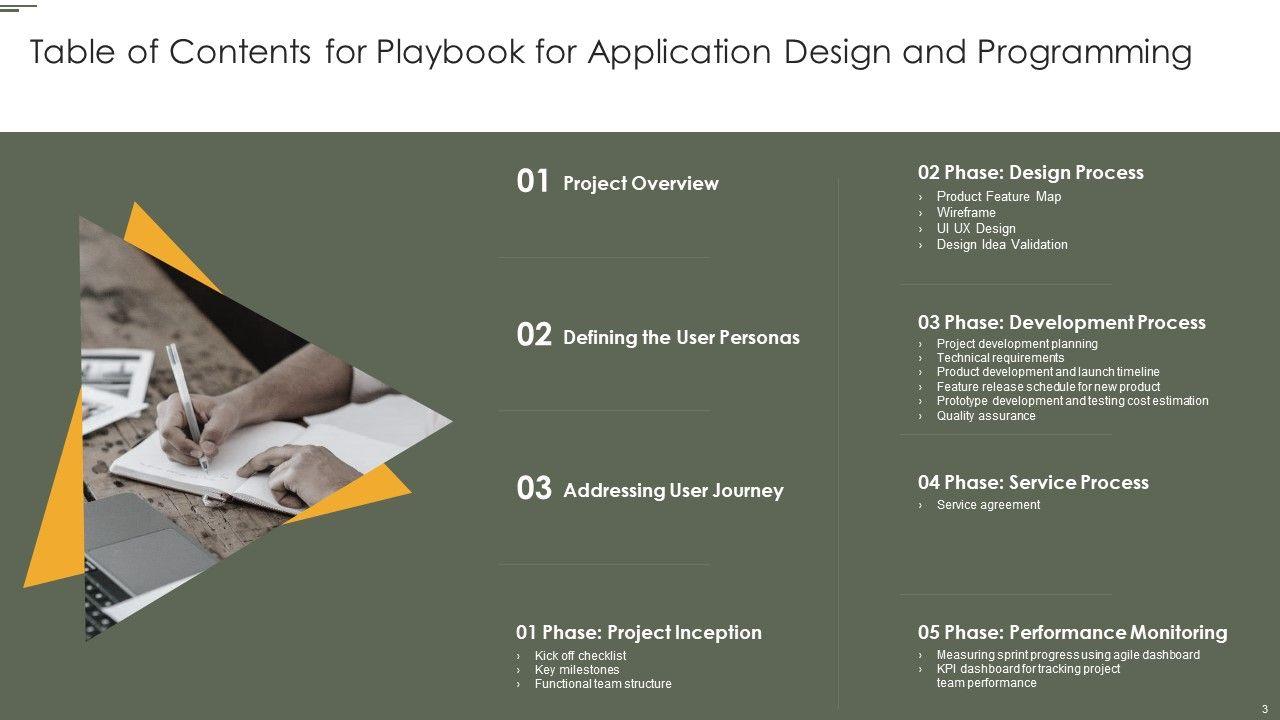 Table of Contents for Playbook for Application Design and Programming

01 Project Overview

02 Defining the User Personas

03 Addressing User Journey

01 Phase: Project Inception
› Kick off checklist
› Key milestones
› Functional team structure

02 Phase: Design Process
› Product Feature Map
› Wireframe
› UI UX Design
› Design Idea Validation

03 Phase: Development Process
› Project development planning
› Technical requirements
› Product development and launch timeline
› Feature release schedule for new product
› Prototype development and testing cost estimation
› Quality assurance

04 Phase: Service Process
› Service agreement

05 Phase: Performance Monitoring
› Measuring sprint progress using agile dashboard
› KPI dashboard for tracking project team performance

3